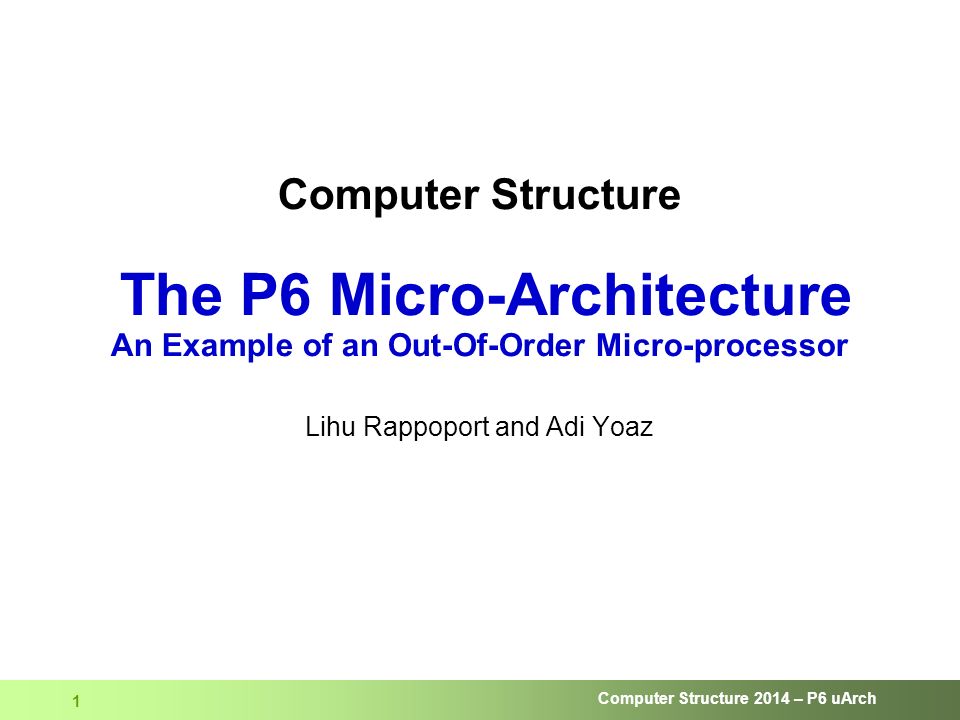 Computer Structure

The P6 Micro-Architecture
An Example of an Out-Of-Order Micro-processor

Lihu Rappoport and Adi Yoaz

1

Computer Structure 2014 – P6 uArch